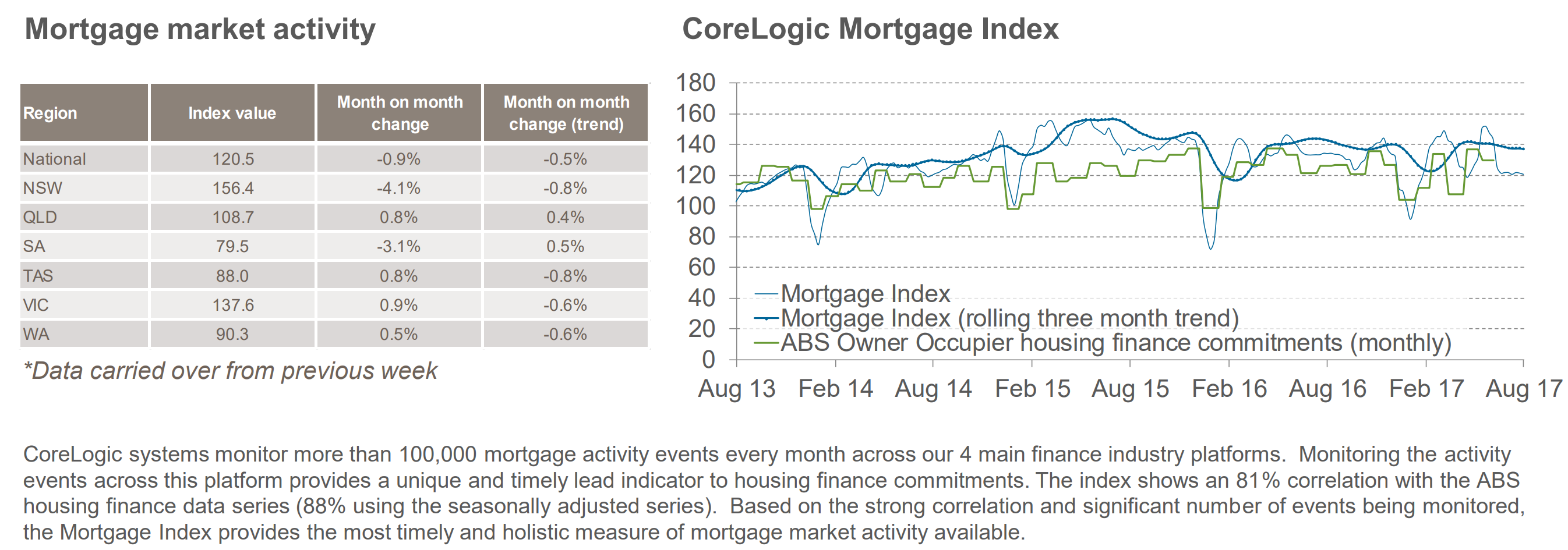 Mortgage market activity

| Region | Index value | Month on month change | Month on month change (trend) |
|---|---|---|---|
| National | 120.5 | -0.9% | -0.5% |
| NSW | 156.4 | -4.1% | -0.8% |
| QLD | 108.7 | 0.8% | 0.4% |
| SA | 79.5 | -3.1% | 0.5% |
| TAS | 88.0 | 0.8% | -0.8% |
| VIC | 137.6 | 0.9% | -0.6% |
| WA | 90.3 | 0.5% | -0.6% |

*Data carried over from previous week

CoreLogic Mortgage Index

180
160
140
120
100
80
60
40
20
0

Mortgage Index
Mortgage Index (rolling three month trend)
ABS Owner Occupier housing finance commitments (monthly)

Aug 13 Feb 14 Aug 14 Feb 15 Aug 15 Feb 16 Aug 16 Feb 17 Aug 17

CoreLogic systems monitor more than 100,000 mortgage activity events every month across our 4 main finance industry platforms. Monitoring the activity events across this platform provides a unique and timely lead indicator to housing finance commitments. The index shows an 81% correlation with the ABS housing finance data series (88% using the seasonally adjusted series). Based on the strong correlation and significant number of events being monitored, the Mortgage Index provides the most timely and holistic measure of mortgage market activity available.